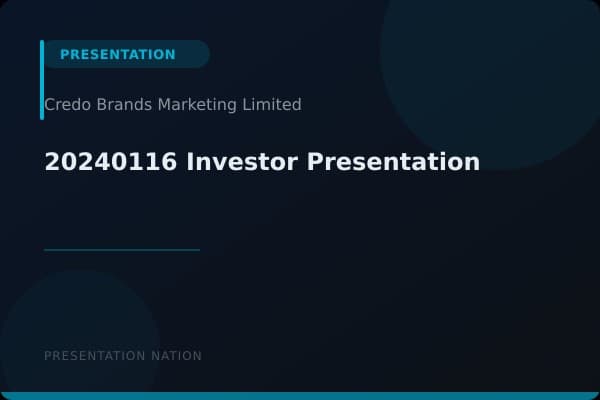 PRESENTATION

Credo Brands Marketing Limited

20240116 Investor Presentation

PRESENTATION NATION